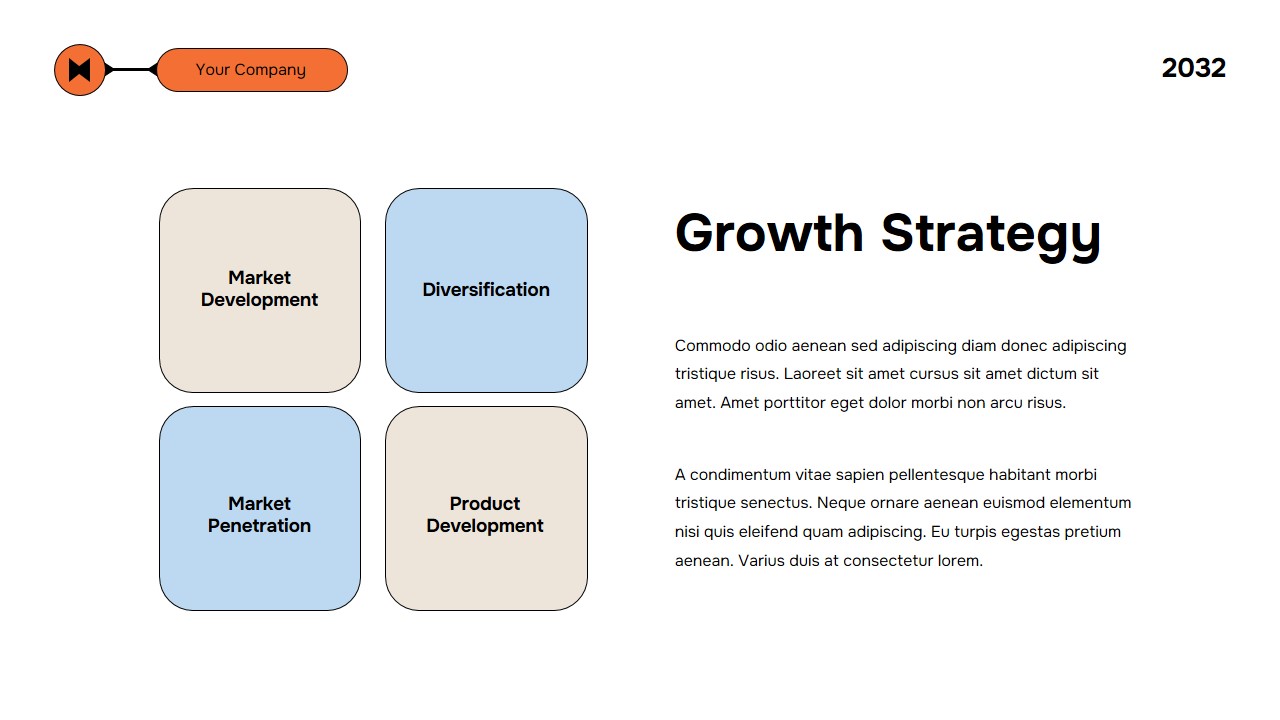 Your Company

2032

Market Development

Diversification

Market Penetration

Product Development

Growth Strategy

Commodo odio aenean sed adipiscing diam donec adipiscing tristique risus. Laoreet sit amet cursus sit amet dictum sit amet. Amet porttitor eget dolor morbi non arcu risus.

A condimentum vitae sapien pellentesque habitant morbi tristique senectus. Neque ornare aenean euismod elementum nisi quis eleifend quam adipiscing. Eu turpis egestas pretium aenean. Varius duis at consectetur lorem.